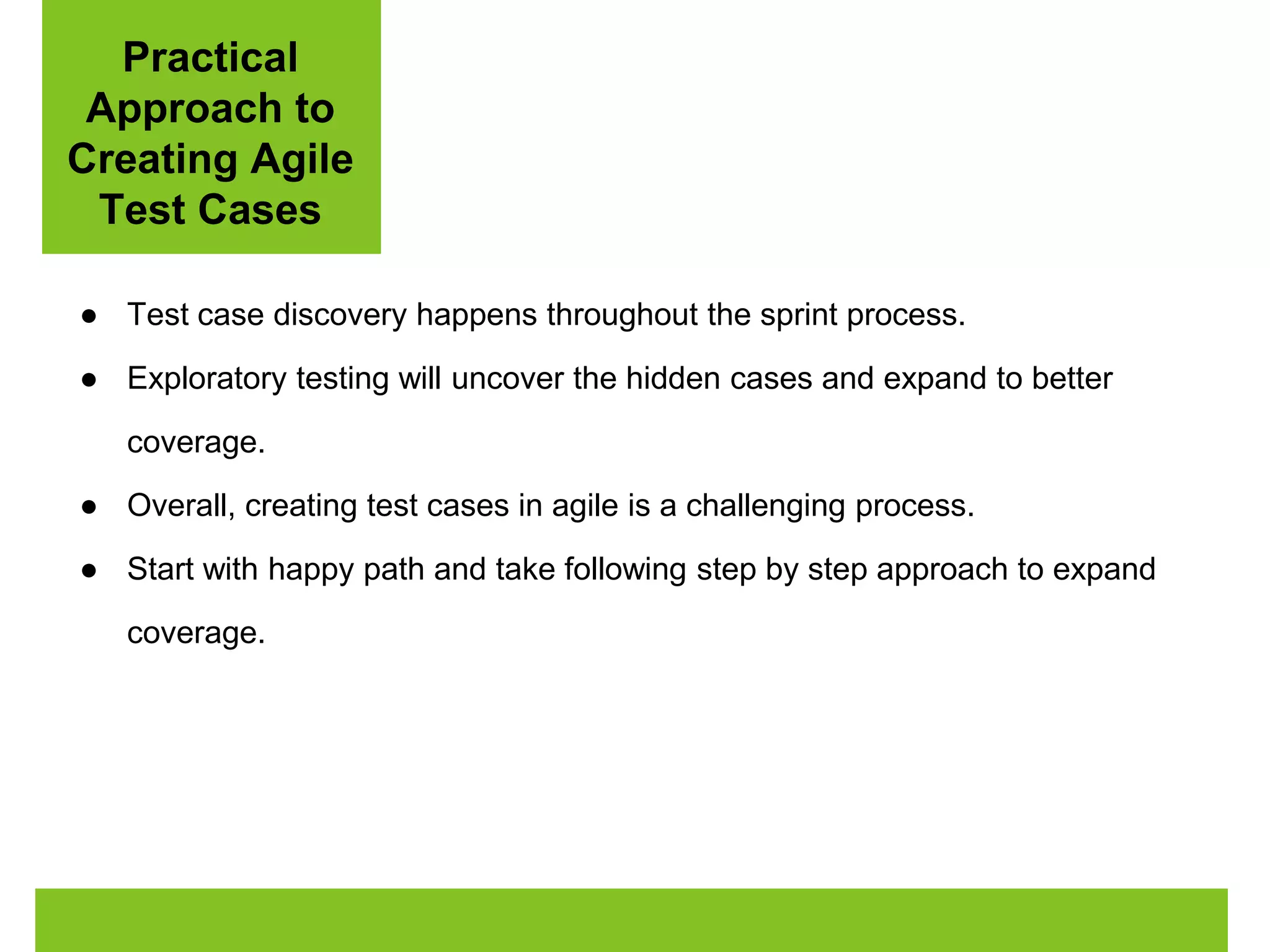 Practical Approach to Creating Agile Test Cases

● Test case discovery happens throughout the sprint process.

● Exploratory testing will uncover the hidden cases and expand to better coverage.

● Overall, creating test cases in agile is a challenging process.

● Start with happy path and take following step by step approach to expand coverage.